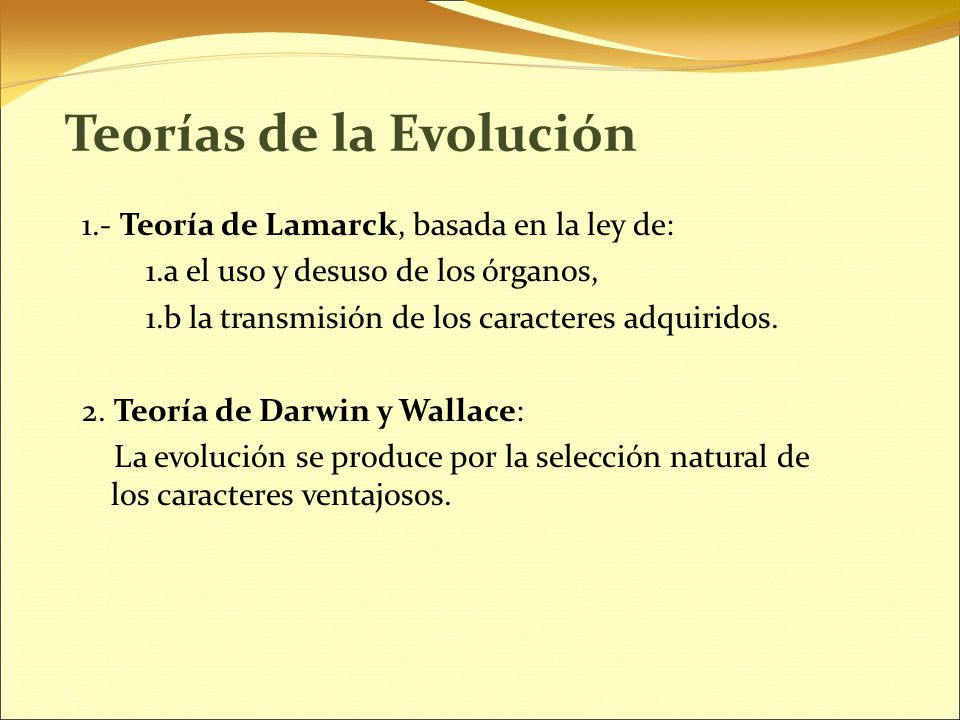 Teorías de la Evolución

1.- Teoría de Lamarck, basada en la ley de:

1.a el uso y desuso de los órganos,

1.b la transmisión de los caracteres adquiridos.

2. Teoría de Darwin y Wallace:

La evolución se produce por la selección natural de los caracteres ventajosos.